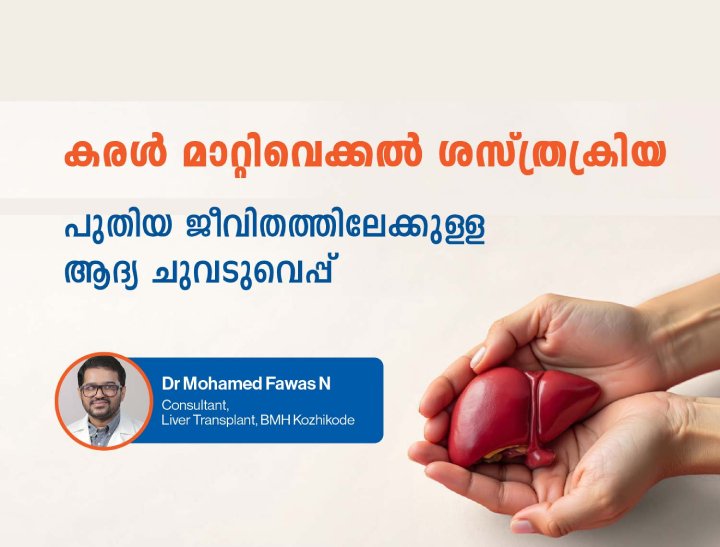 കരൾ മാറ്റിവെക്കൽ ശസ്ത്രക്രിയ

പുതിയ ജീവിതത്തിലേക്കുള്ള ആദ്യ ചുവടുവെപ്പ്

Dr Mohamed Fawas N
Consultant,
Liver Transplant, BMH Kozhikode